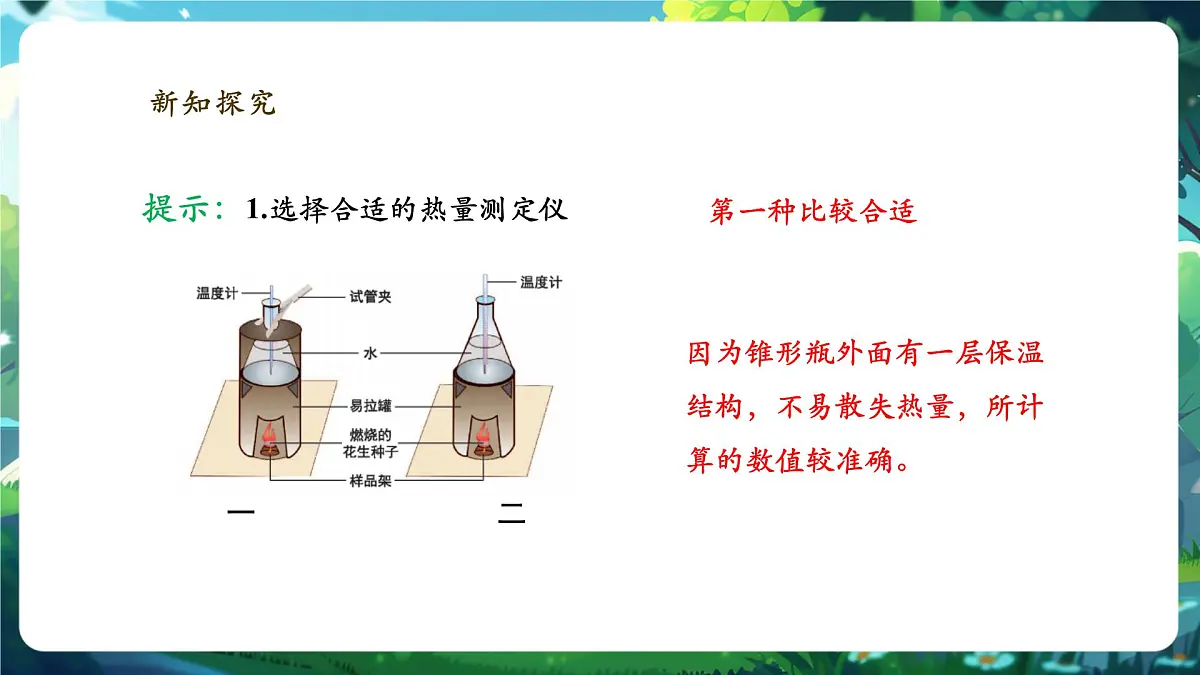 新知探究

提示：1.选择合适的热量测定仪

第一种比较合适

温度计
试管夹
温度计
水
易拉罐
燃烧的花生种子
样品架

一

二

因为锥形瓶外面有一层保温结构，不易散失热量，所计算的数值较准确。